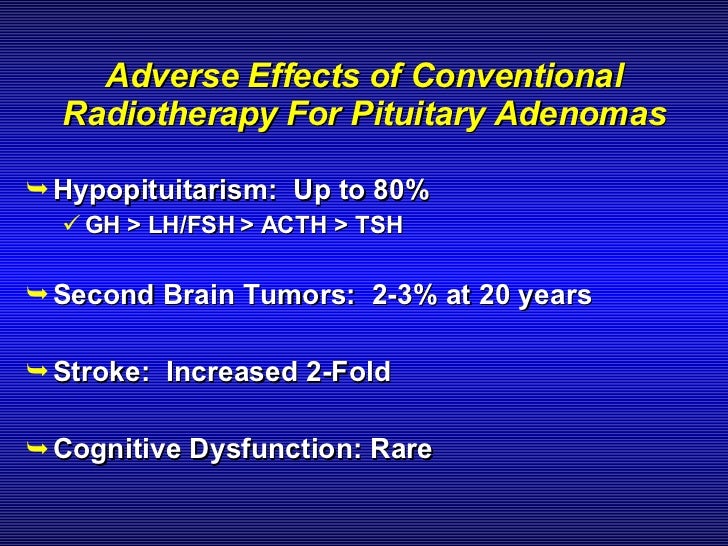 Adverse Effects of Conventional Radiotherapy For Pituitary Adenomas

➥ Hypopituitarism: Up to 80%
✓ GH > LH/FSH > ACTH > TSH

➥ Second Brain Tumors: 2-3% at 20 years

➥ Stroke: Increased 2-Fold

➥ Cognitive Dysfunction: Rare